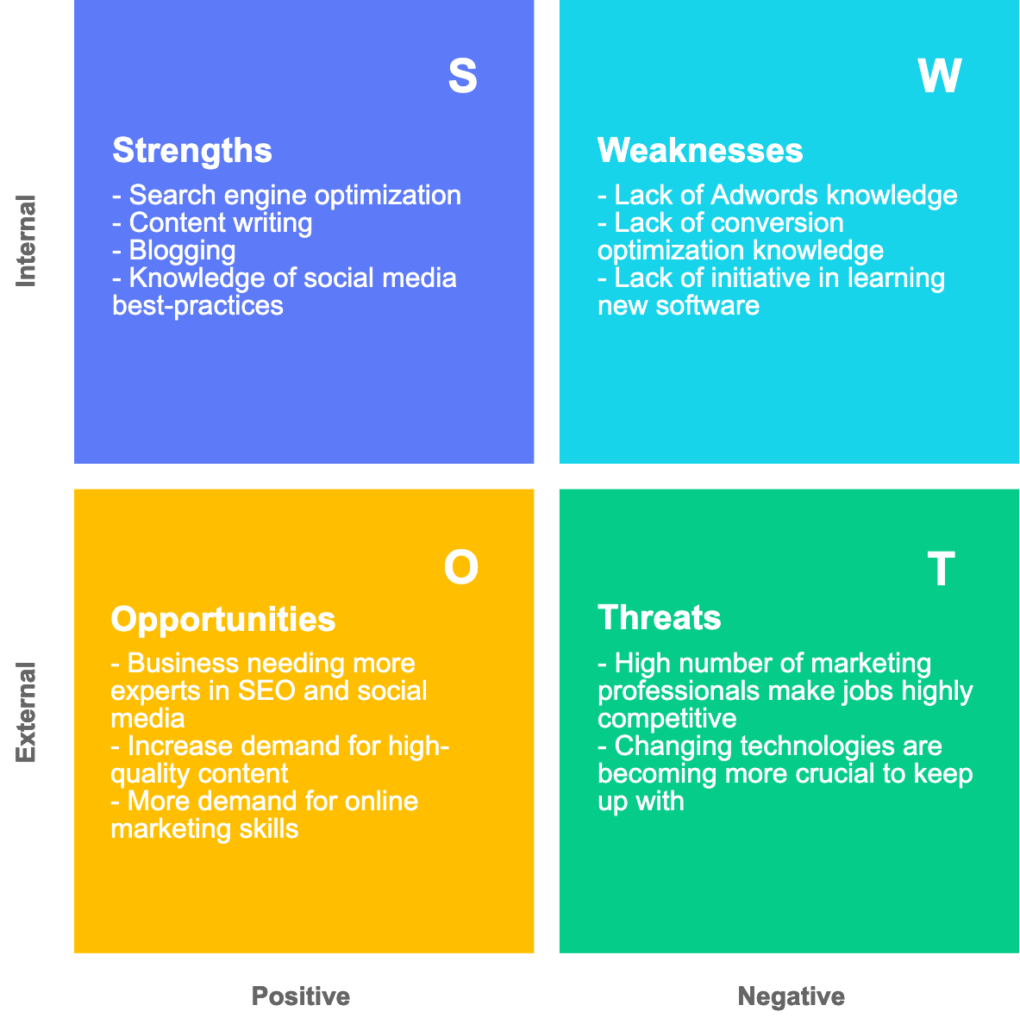 Internal

S

Strengths

- Search engine optimization
- Content writing
- Blogging
- Knowledge of social media best-practices

W

Weaknesses

- Lack of Adwords knowledge
- Lack of conversion optimization knowledge
- Lack of initiative in learning new software

External

O

Opportunities

- Business needing more experts in SEO and social media
- Increase demand for high-quality content
- More demand for online marketing skills

T

Threats

- High number of marketing professionals make jobs highly competitive
- Changing technologies are becoming more crucial to keep up with

Positive

Negative